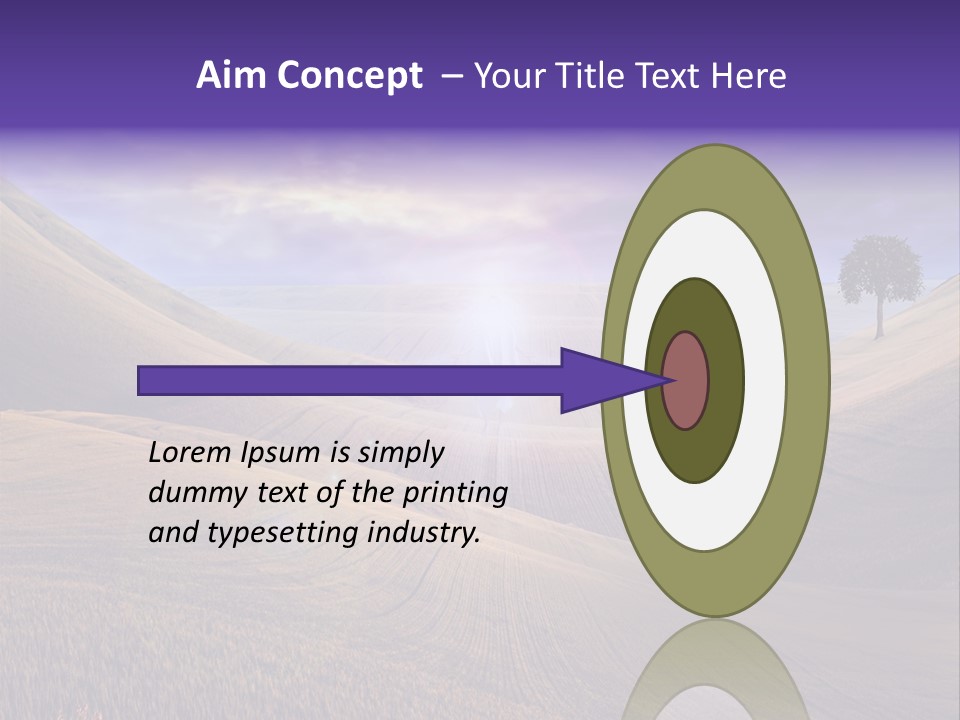 Aim Concept – Your Title Text Here

Lorem Ipsum is simply dummy text of the printing and typesetting industry.